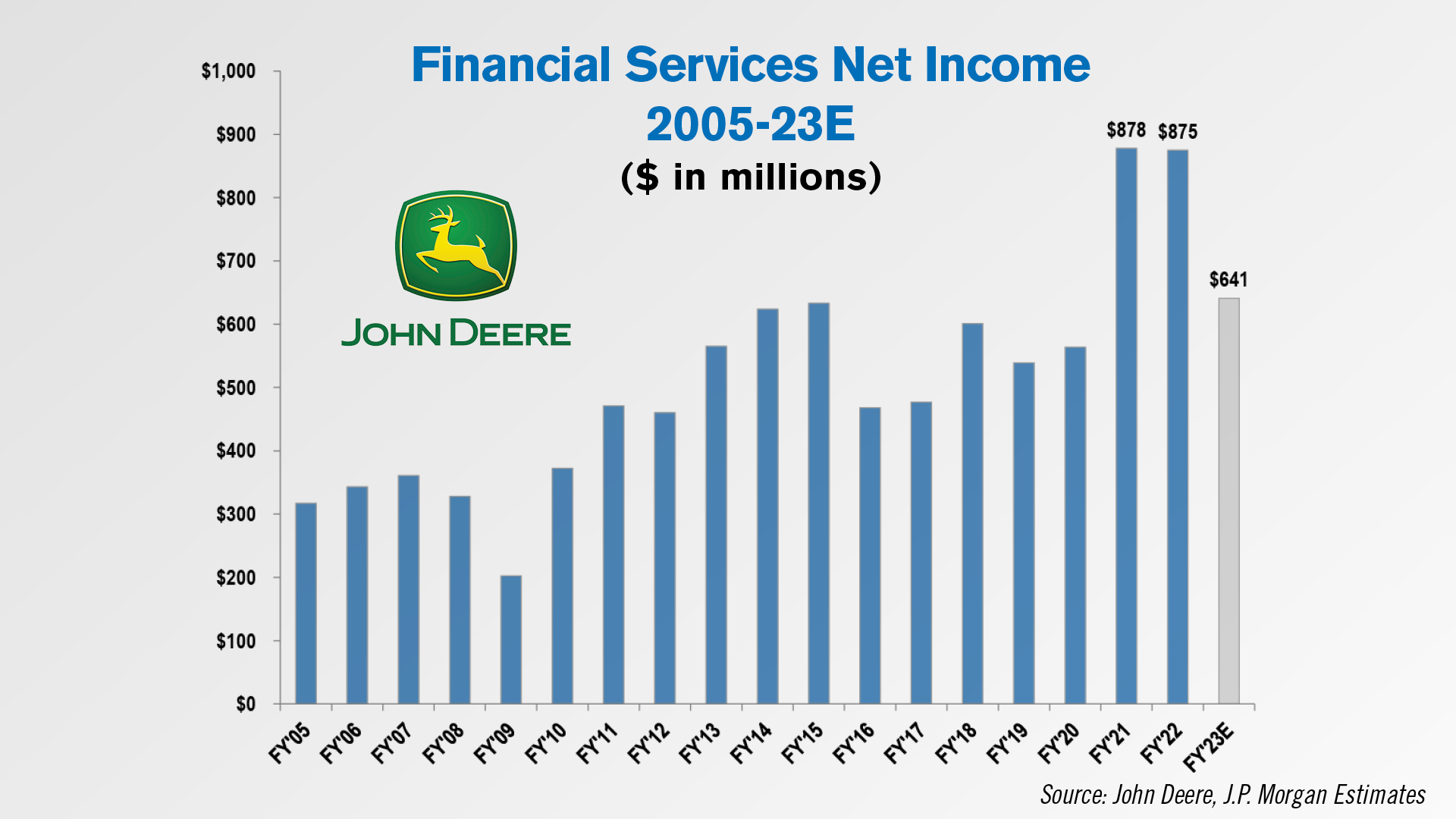 Financial Services Net Income
2005-23E
($ in millions)

JOHN DEERE

$1,000
$900
$800
$700
$600
$500
$400
$300
$200
$100
$0

$878 $875
$641

FY'05 FY'06 FY'07 FY'08 FY'09 FY'10 FY'11 FY'12 FY'13 FY'14 FY'15 FY'16 FY'17 FY'18 FY'19 FY'20 FY'21 FY'22 FY'23E

Source: John Deere, J.P. Morgan Estimates